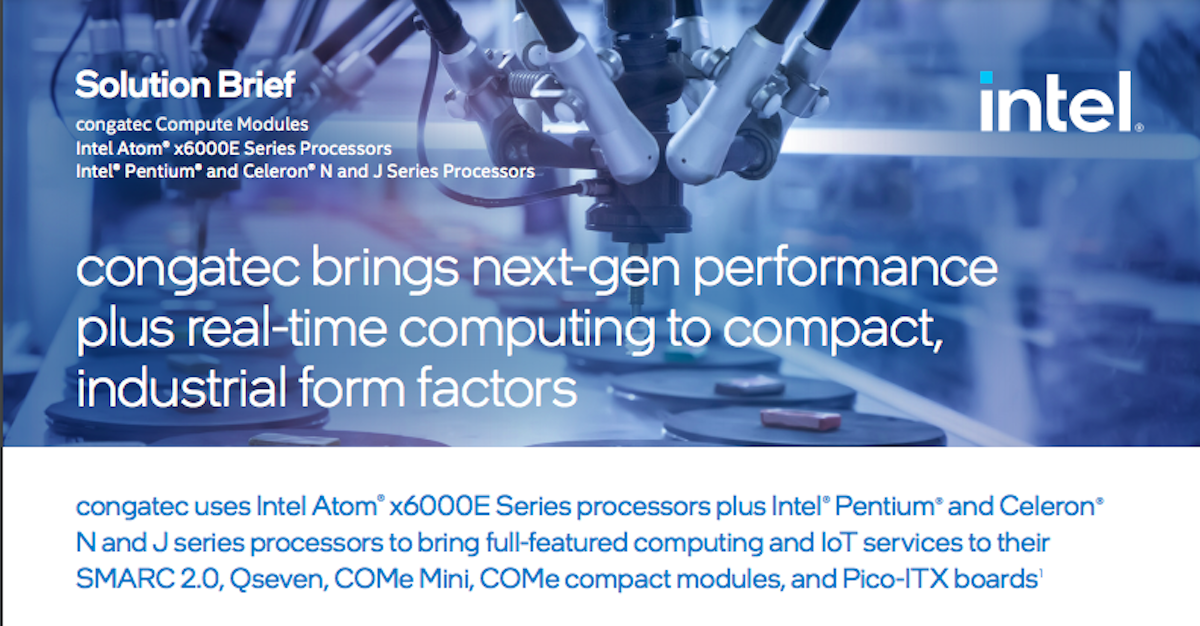 Solution Brief
congatec Compute Modules
Intel Atom® x6000E Series Processors
Intel® Pentium® and Celeron® N and J Series Processors

intel.

congatec brings next-gen performance plus real-time computing to compact, industrial form factors

congatec uses Intel Atom® x6000E Series processors plus Intel® Pentium® and Celeron® N and J series processors to bring full-featured computing and IoT services to their SMARC 2.0, Qseven, COMe Mini, COMe compact modules, and Pico-ITX boards$^1$